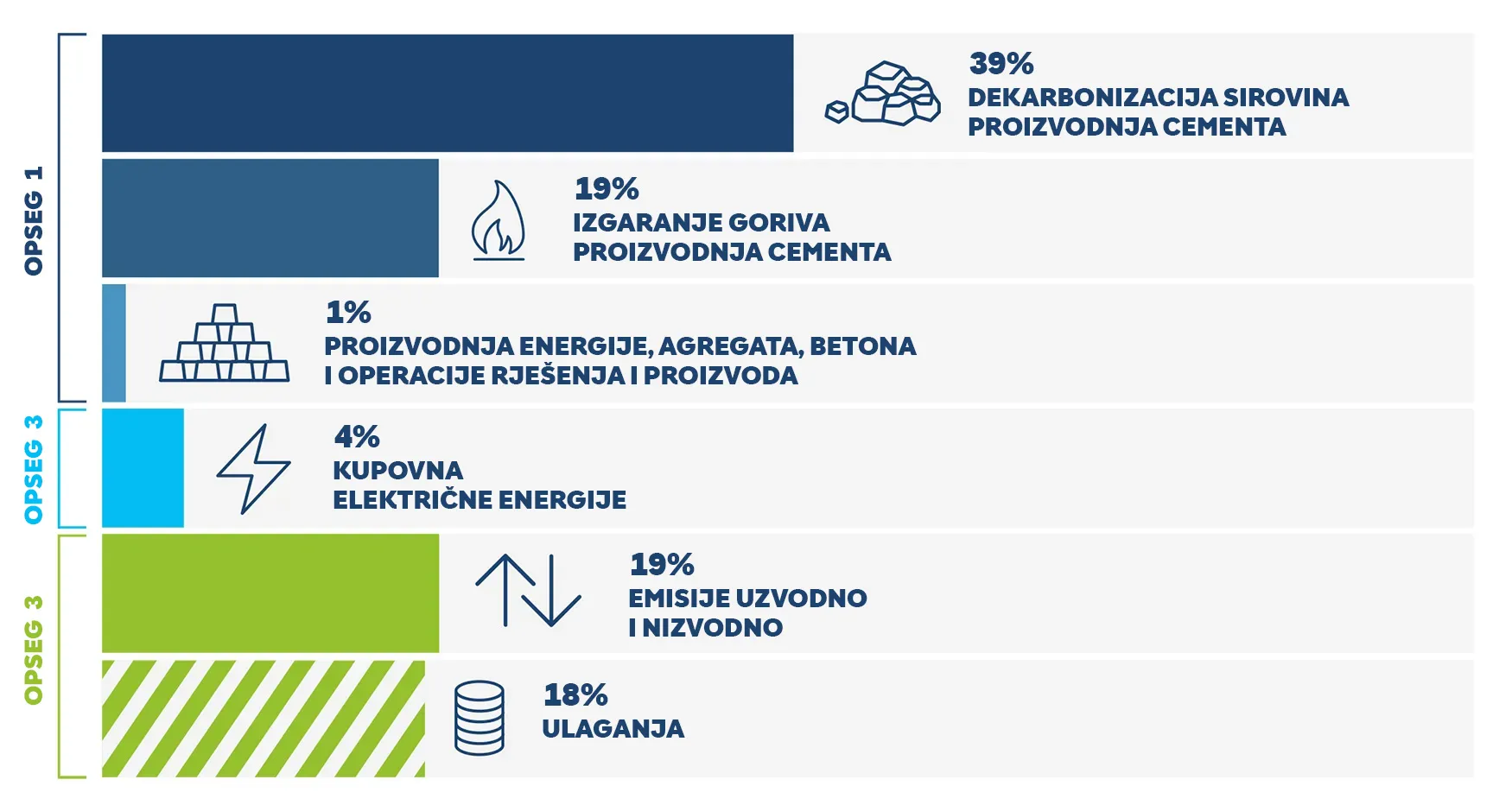 OPSEG 1

39%
DEKARBONIZACIJA SIROVINA
PROIZVODNJA CEMENTA

19%
IZGARANJE GORIVA
PROIZVODNJA CEMENTA

1%
PROIZVODNJA ENERGIJE, AGREGATA, BETONA
I OPERACIJE RJEŠENJA I PROIZVODA

OPSEG 3

4%
KUPOVNA
ELEKTRIČNE ENERGIJE

OPSEG 3

19%
EMISIJE UZVODNO
I NIZVODNO

18%
ULAGANJA